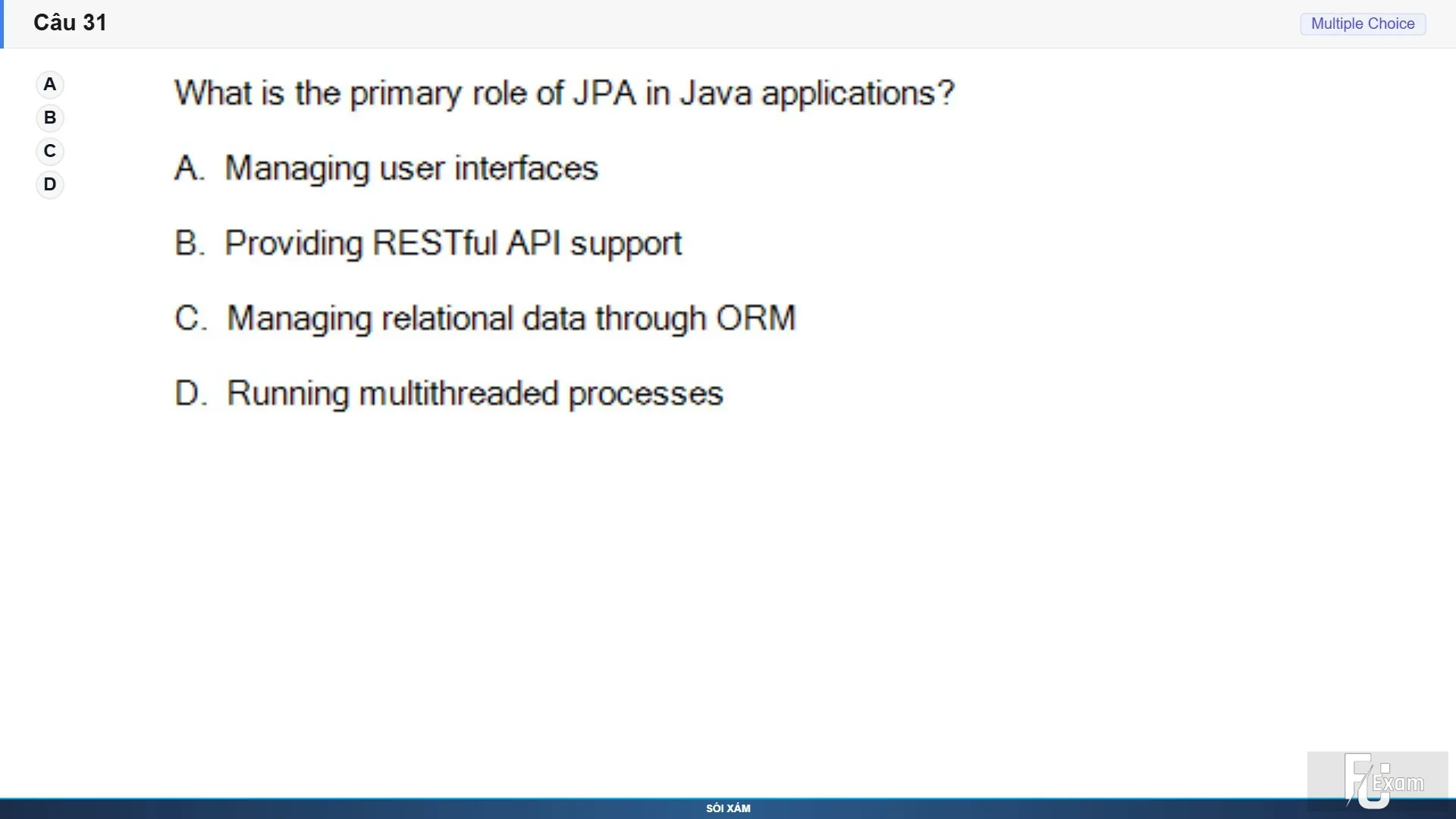 Câu 31

Multiple Choice

A
B
C
D

What is the primary role of JPA in Java applications?

A. Managing user interfaces

B. Providing RESTful API support

C. Managing relational data through ORM

D. Running multithreaded processes

FU Exam

SÓI XÁM